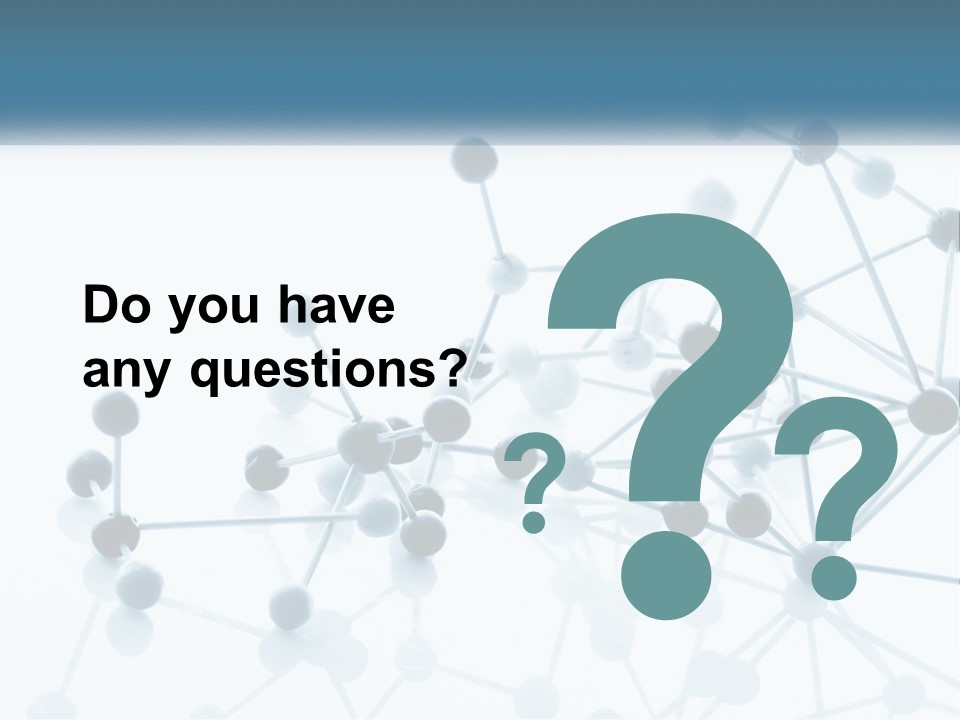 Do you have any questions?

?
?
?